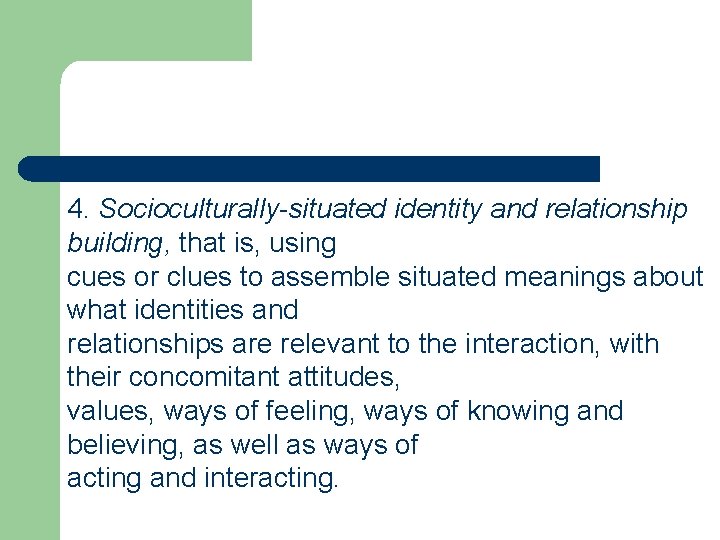 4. Socioculturally-situated identity and relationship building, that is, using cues or clues to assemble situated meanings about what identities and relationships are relevant to the interaction, with their concomitant attitudes, values, ways of feeling, ways of knowing and believing, as well as ways of acting and interacting.